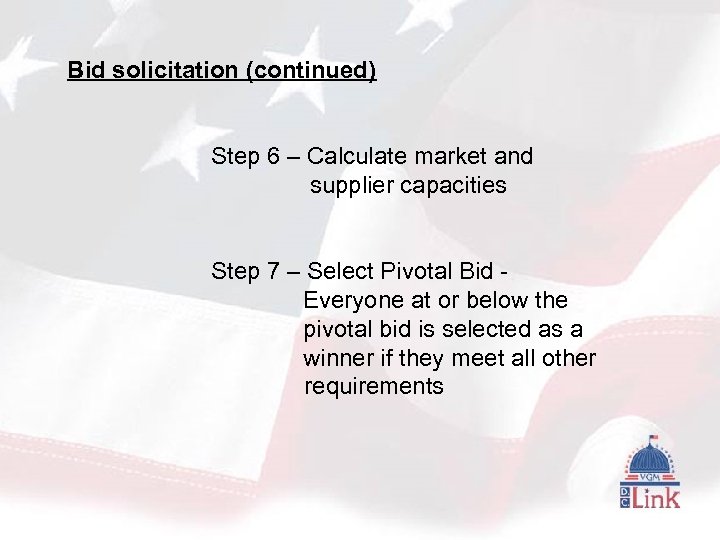 Bid solicitation (continued)

Step 6 – Calculate market and supplier capacities

Step 7 – Select Pivotal Bid - Everyone at or below the pivotal bid is selected as a winner if they meet all other requirements

VGM
DC
Link